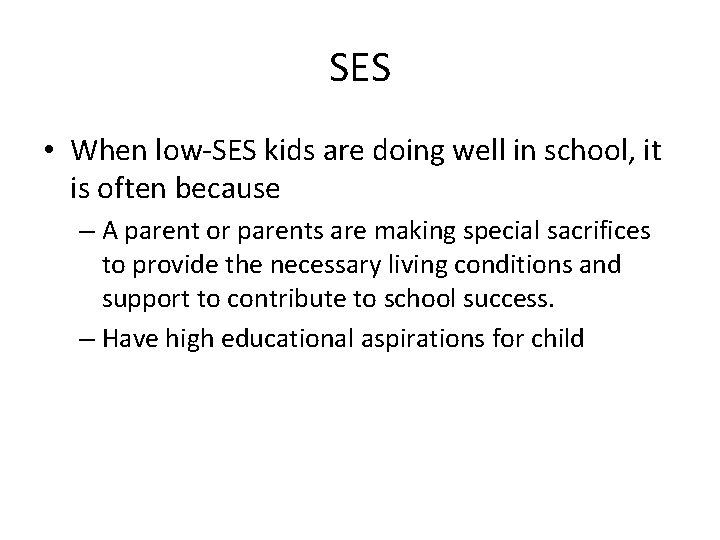 SES

• When low-SES kids are doing well in school, it is often because

– A parent or parents are making special sacrifices to provide the necessary living conditions and support to contribute to school success.

– Have high educational aspirations for child